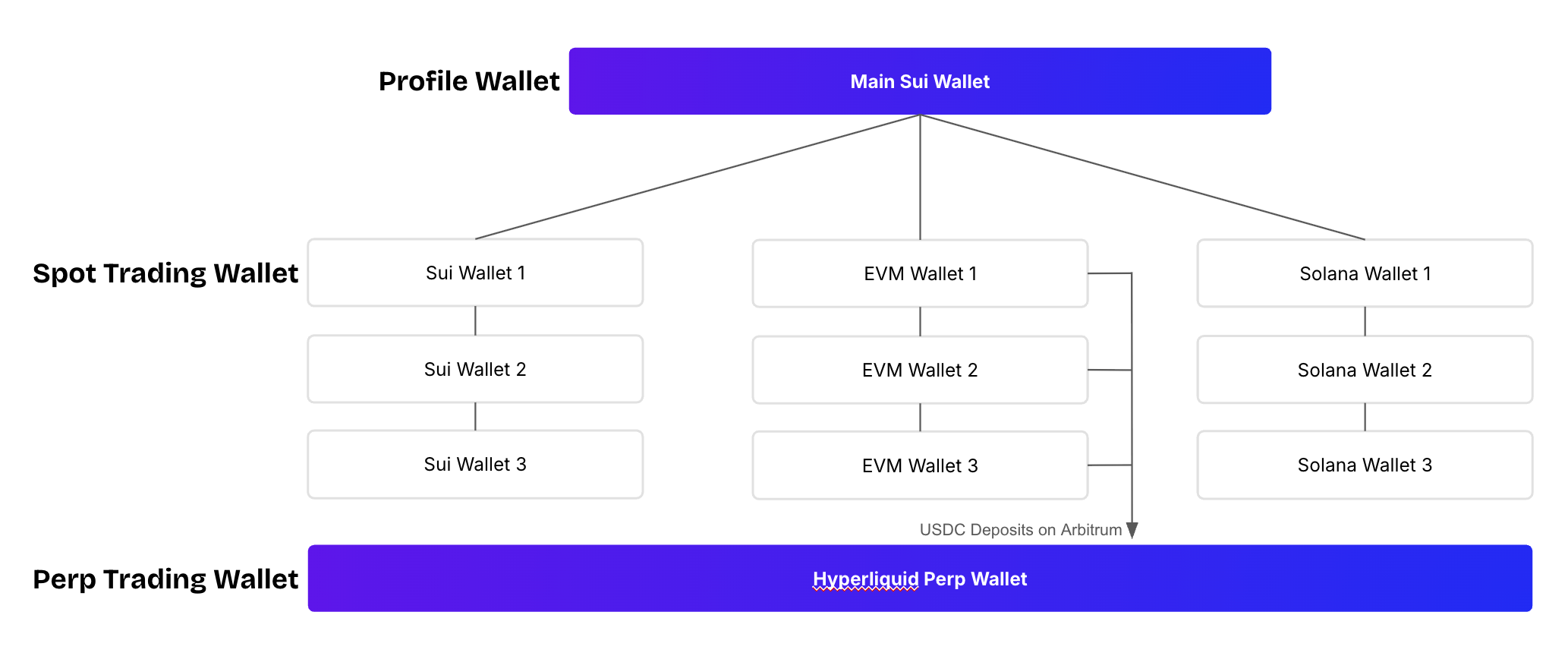 Profile Wallet

Main Sui Wallet

Spot Trading Wallet

Sui Wallet 1

Sui Wallet 2

Sui Wallet 3

EVM Wallet 1

EVM Wallet 2

EVM Wallet 3

Solana Wallet 1

Solana Wallet 2

Solana Wallet 3

USDC Deposits on Arbitrum

Perp Trading Wallet

Hyperliquid Perp Wallet